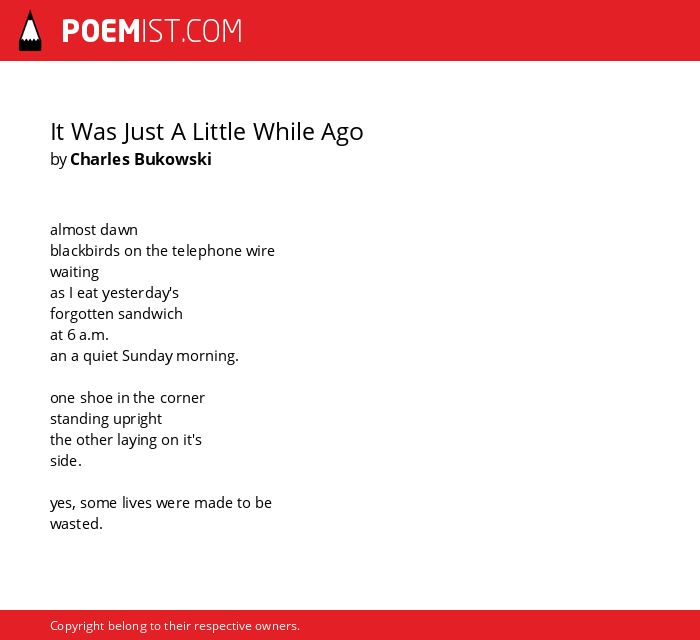 POEMIST.COM

It Was Just A Little While Ago
by Charles Bukowski

almost dawn
blackbirds on the telephone wire
waiting
as I eat yesterday's
forgotten sandwich
at 6 a.m.
an a quiet Sunday morning.

one shoe in the corner
standing upright
the other laying on it's
side.

yes, some lives were made to be
wasted.

Copyright belong to their respective owners.